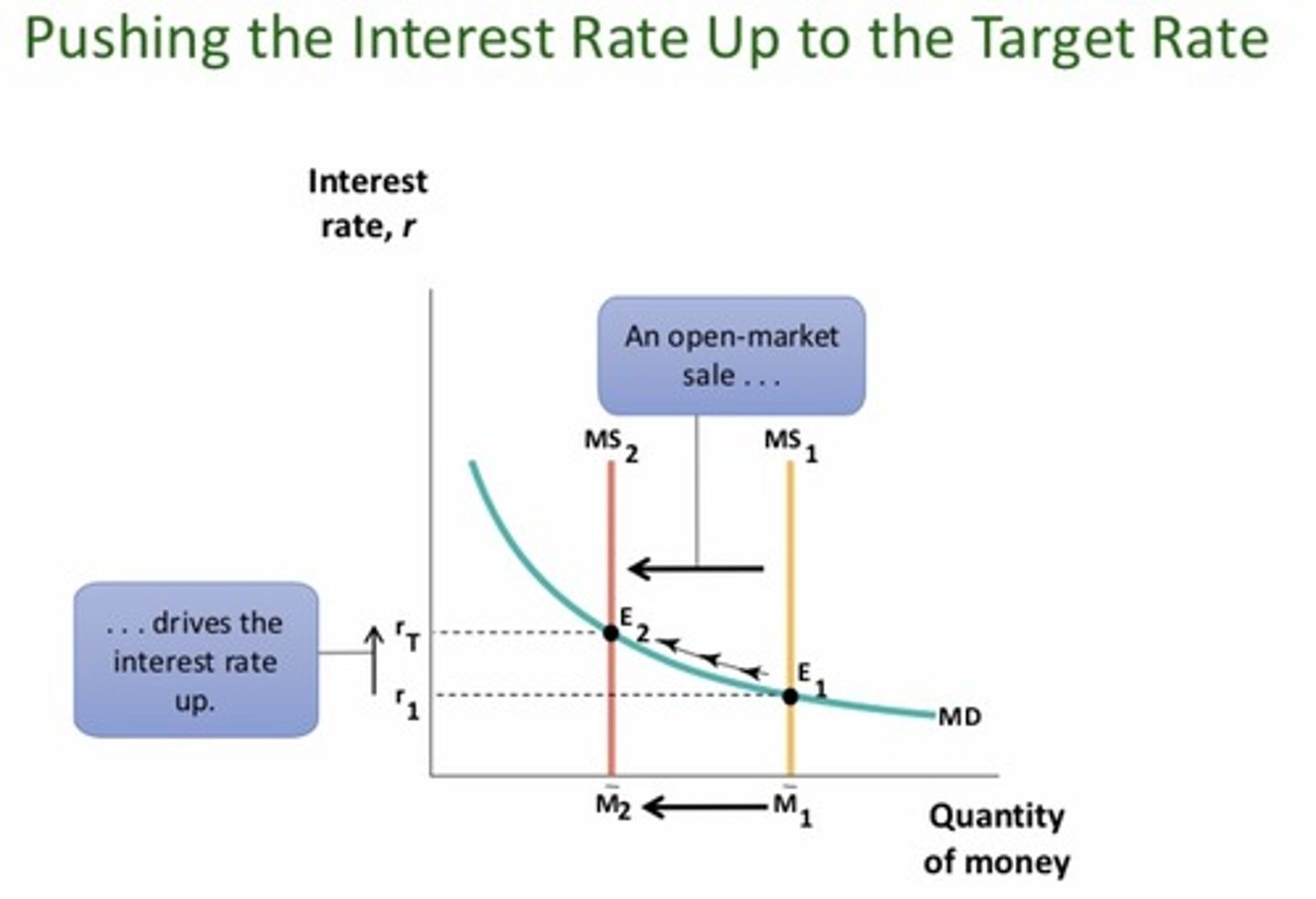 Pushing the Interest Rate Up to the Target Rate

Interest rate, $r$

An open-market sale . . .

$MS_2$

$MS_1$

. . . drives the interest rate up.

$r_T$

$r_1$

$E_2$

$E_1$

MD

$\bar{M}_2$

$\bar{M}_1$

Quantity of money